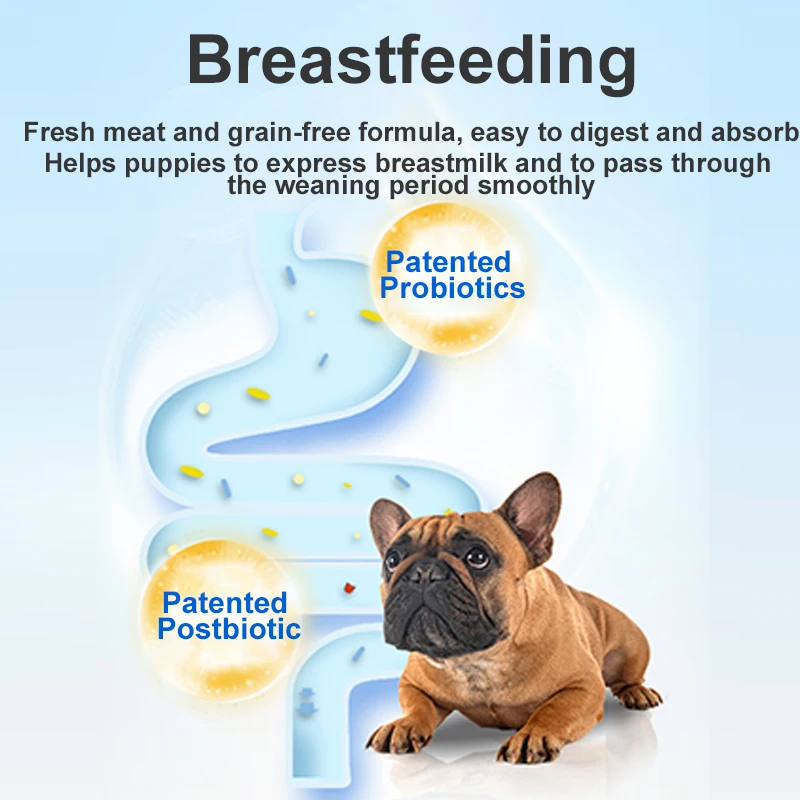 Breastfeeding

Fresh meat and grain-free formula, easy to digest and absorb
Helps puppies to express breastmilk and to pass through the weaning period smoothly

Patented Probiotics

Patented Postbiotic